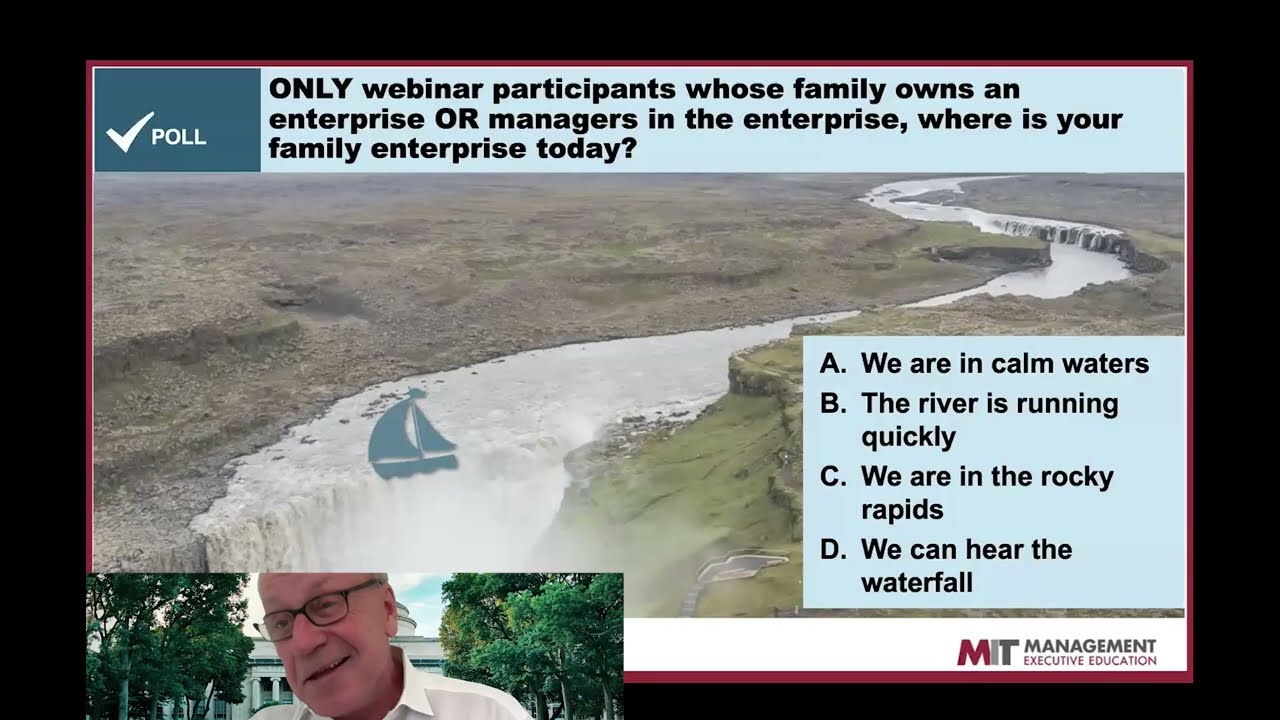 POLL

ONLY webinar participants whose family owns an enterprise OR managers in the enterprise, where is your family enterprise today?

A. We are in calm waters
B. The river is running quickly
C. We are in the rocky rapids
D. We can hear the waterfall

MIT MANAGEMENT EXECUTIVE EDUCATION